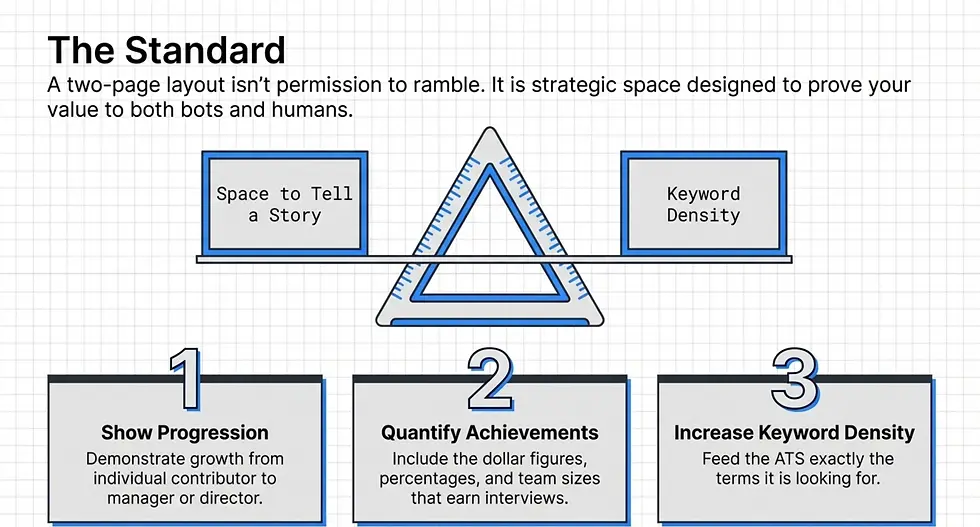 The Standard

A two-page layout isn't permission to ramble. It is strategic space designed to prove your value to both bots and humans.

Space to Tell a Story

Keyword Density

1

Show Progression

Demonstrate growth from individual contributor to manager or director.

2

Quantify Achievements

Include the dollar figures, percentages, and team sizes that earn interviews.

3

Increase Keyword Density

Feed the ATS exactly the terms it is looking for.